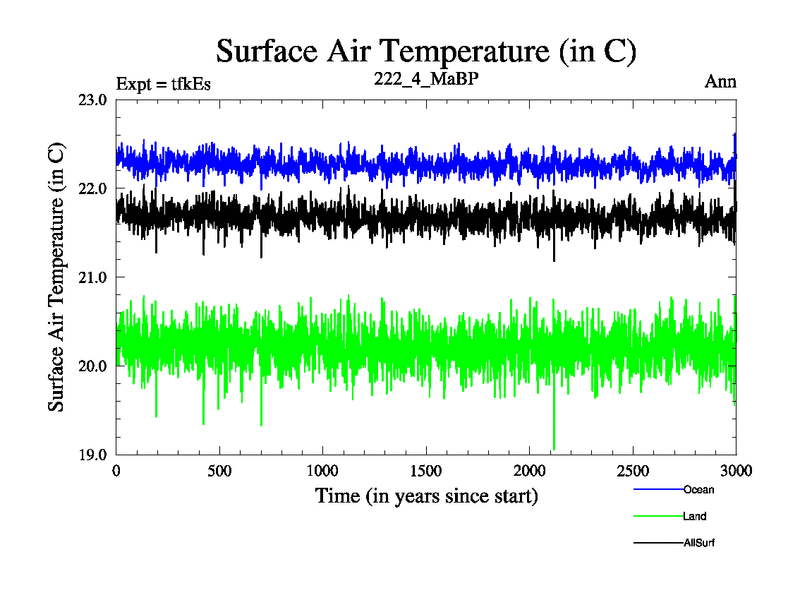 Surface Air Temperature (in C)

Expt = tfkEs

222_4_MaBP

Ann

Surface Air Temperature (in C)

23.0
22.0
21.0
20.0
19.0

0
500
1000
1500
2000
2500
3000

Time (in years since start)

Ocean
Land
AllSurf